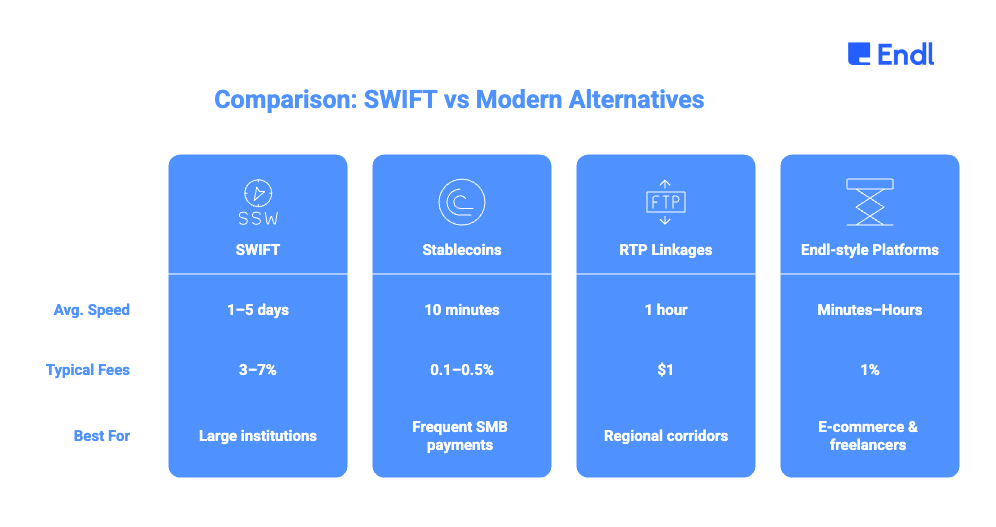 Endl

Comparison: SWIFT vs Modern Alternatives

| | SSW SWIFT | Stablecoins | FTP RTP Linkages | Endl-style Platforms |
|---|---|---|---|---|
| Avg. Speed | 1–5 days | 10 minutes | 1 hour | Minutes–Hours |
| Typical Fees | 3–7% | 0.1–0.5% | $1 | 1% |
| Best For | Large institutions | Frequent SMB payments | Regional corridors | E-commerce & freelancers |